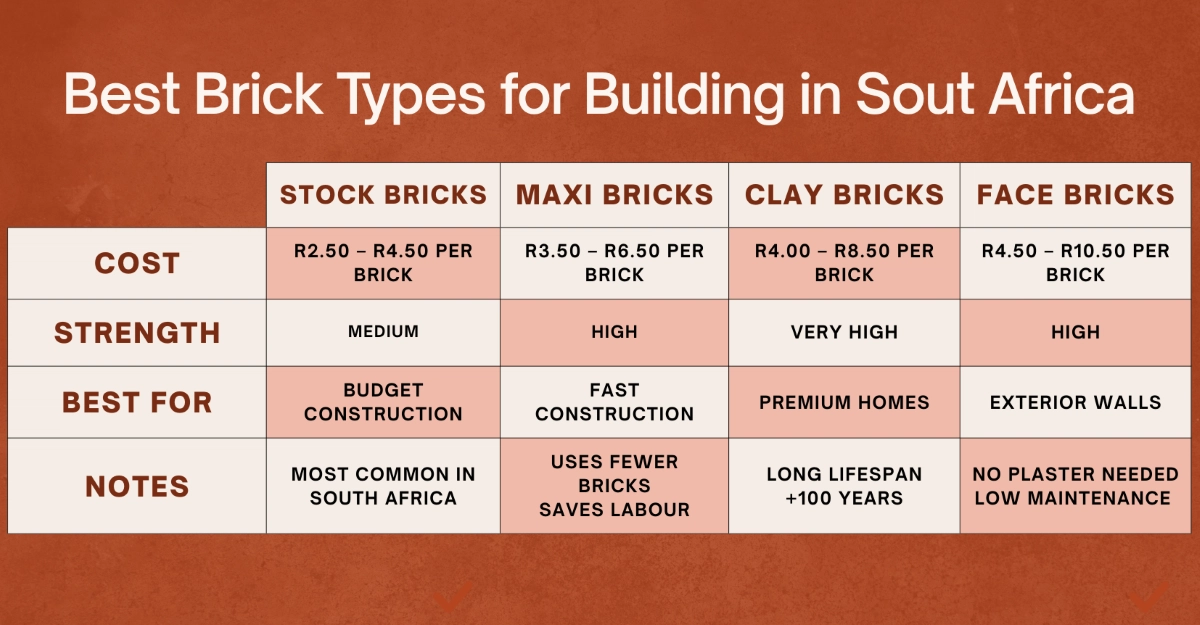 Best Brick Types for Building in Sout Africa

| | STOCK BRICKS | MAXI BRICKS | CLAY BRICKS | FACE BRICKS |
|---|---|---|---|---|
| COST | R2.50 – R4.50 PER BRICK | R3.50 – R6.50 PER BRICK | R4.00 – R8.50 PER BRICK | R4.50 – R10.50 PER BRICK |
| STRENGTH | MEDIUM | HIGH | VERY HIGH | HIGH |
| BEST FOR | BUDGET CONSTRUCTION | FAST CONSTRUCTION | PREMIUM HOMES | EXTERIOR WALLS |
| NOTES | MOST COMMON IN SOUTH AFRICA | USES FEWER BRICKS SAVES LABOUR | LONG LIFESPAN +100 YEARS | NO PLASTER NEEDED LOW MAINTENANCE |